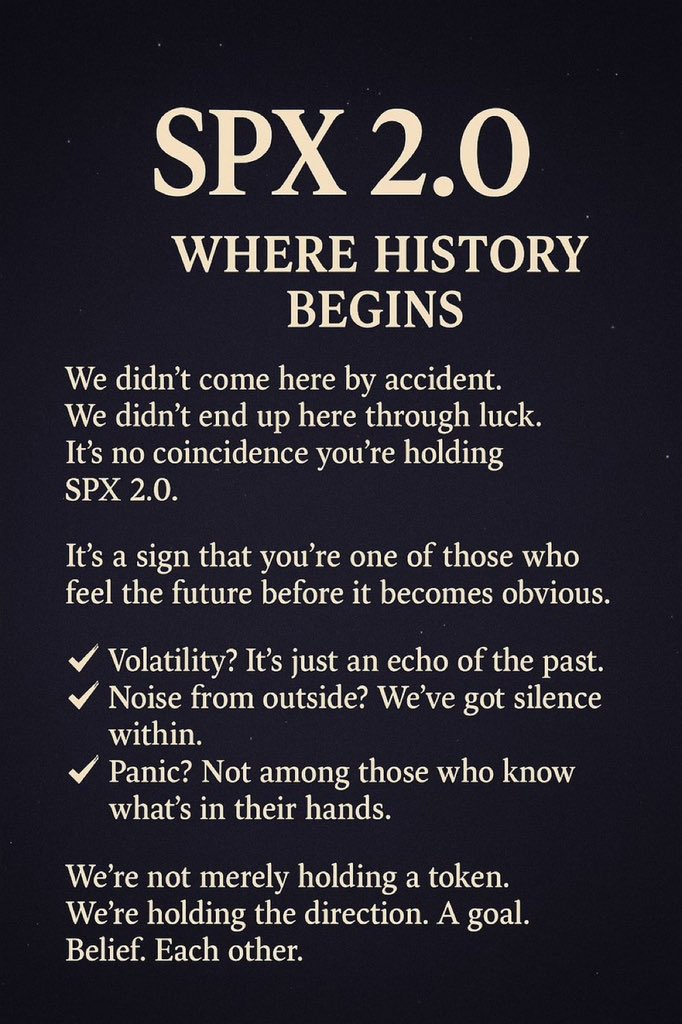 SPX 2.0

WHERE HISTORY BEGINS

We didn’t come here by accident. We didn’t end up here through luck. It’s no coincidence you’re holding SPX 2.0.

It’s a sign that you’re one of those who feel the future before it becomes obvious.

✓ Volatility? It’s just an echo of the past.
✓ Noise from outside? We’ve got silence within.
✓ Panic? Not among those who know what’s in their hands.

We’re not merely holding a token. We’re holding the direction. A goal. Belief. Each other.